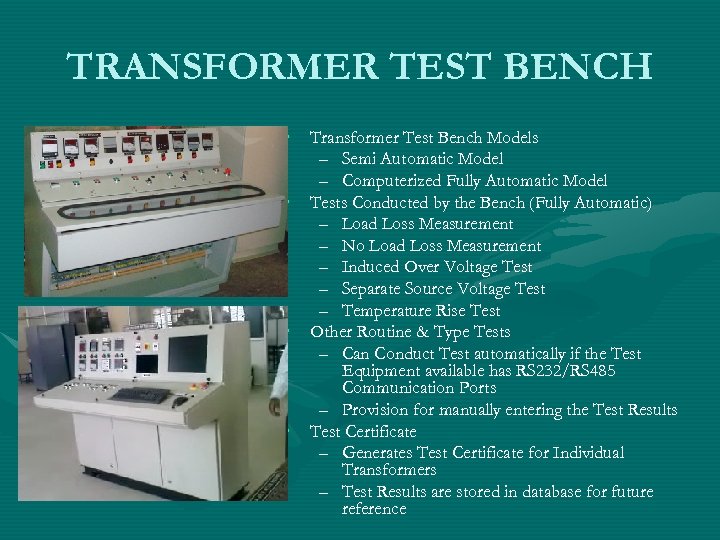 TRANSFORMER TEST BENCH

Transformer Test Bench Models
– Semi Automatic Model
– Computerized Fully Automatic Model

Tests Conducted by the Bench (Fully Automatic)
– Load Loss Measurement
– No Load Loss Measurement
– Induced Over Voltage Test
– Separate Source Voltage Test
– Temperature Rise Test

Other Routine & Type Tests
– Can Conduct Test automatically if the Test Equipment available has RS232/RS485 Communication Ports
– Provision for manually entering the Test Results

Test Certificate
– Generates Test Certificate for Individual Transformers
– Test Results are stored in database for future reference